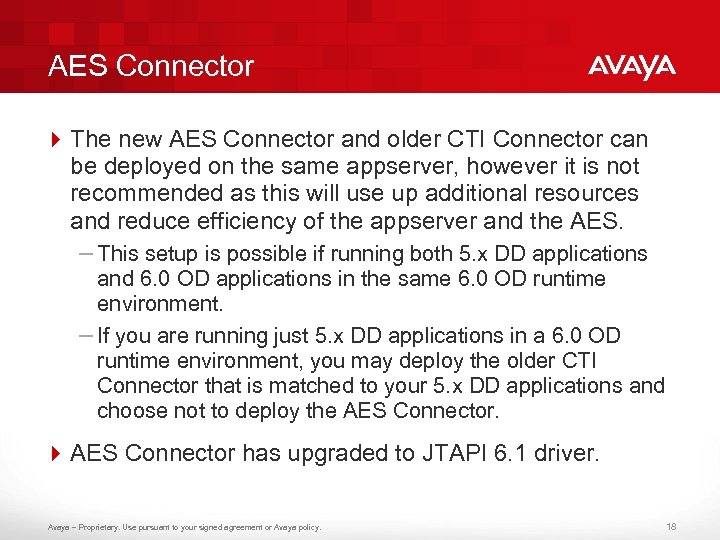 AES Connector

AVAYA

The new AES Connector and older CTI Connector can be deployed on the same appserver, however it is not recommended as this will use up additional resources and reduce efficiency of the appserver and the AES.

– This setup is possible if running both 5.x DD applications and 6.0 OD applications in the same 6.0 OD runtime environment.

– If you are running just 5.x DD applications in a 6.0 OD runtime environment, you may deploy the older CTI Connector that is matched to your 5.x DD applications and choose not to deploy the AES Connector.

AES Connector has upgraded to JTAPI 6.1 driver.

Avaya – Proprietary. Use pursuant to your signed agreement or Avaya policy.

18